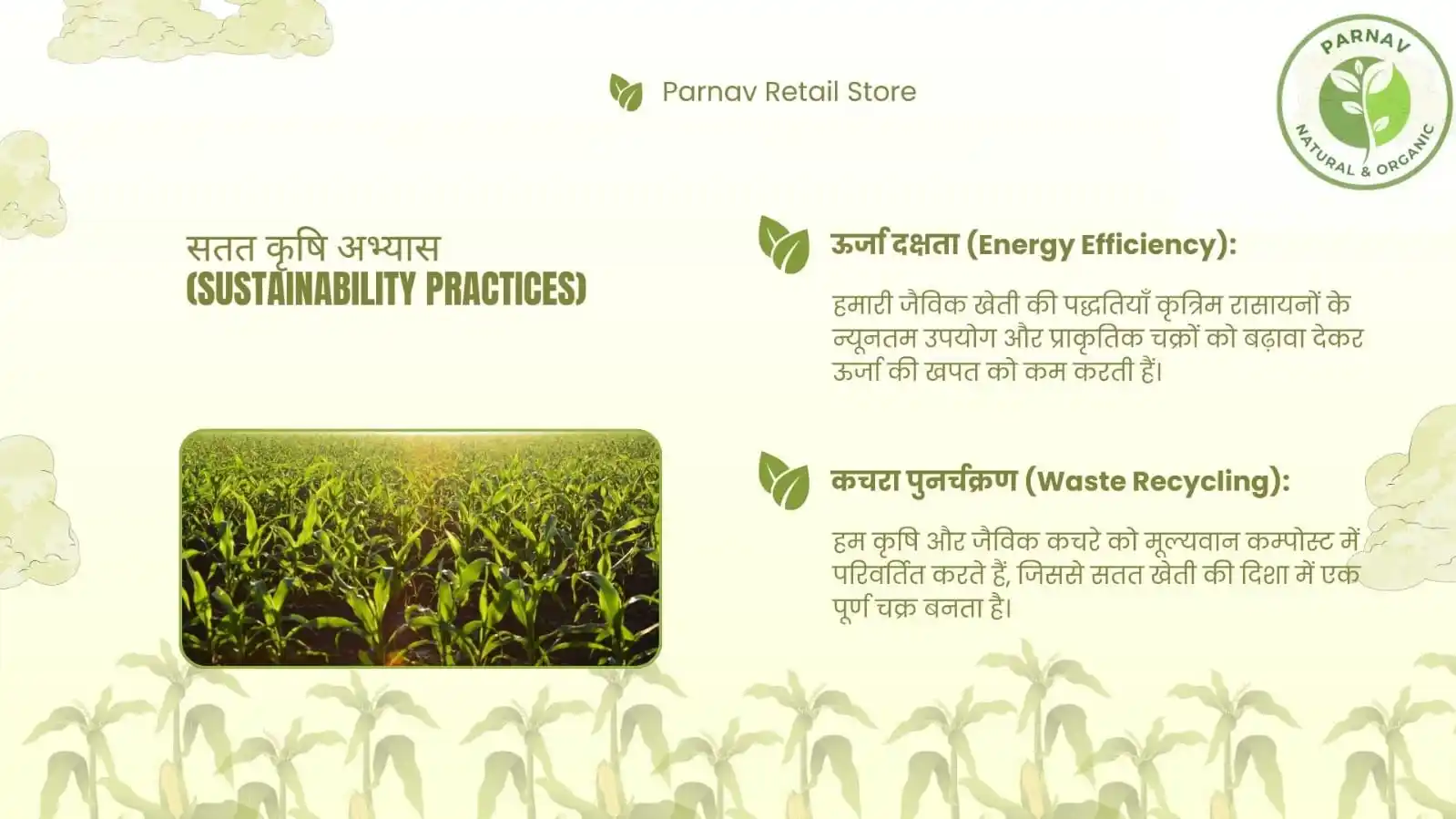 Parnav Retail Store

PARNAV
NATURAL & ORGANIC

सतत कृषि अभ्यास
(SUSTAINABILITY PRACTICES)

ऊर्जा दक्षता (Energy Efficiency):

हमारी जैविक खेती की पद्धतियाँ कृत्रिम रासायनों के न्यूनतम उपयोग और प्राकृतिक चक्रों को बढ़ावा देकर ऊर्जा की खपत को कम करती हैं।

कचरा पुनर्चक्रण (Waste Recycling):

हम कृषि और जैविक कचरे को मूल्यवान कम्पोस्ट में परिवर्तित करते हैं, जिससे सतत खेती की दिशा में एक पूर्ण चक्र बनता है।